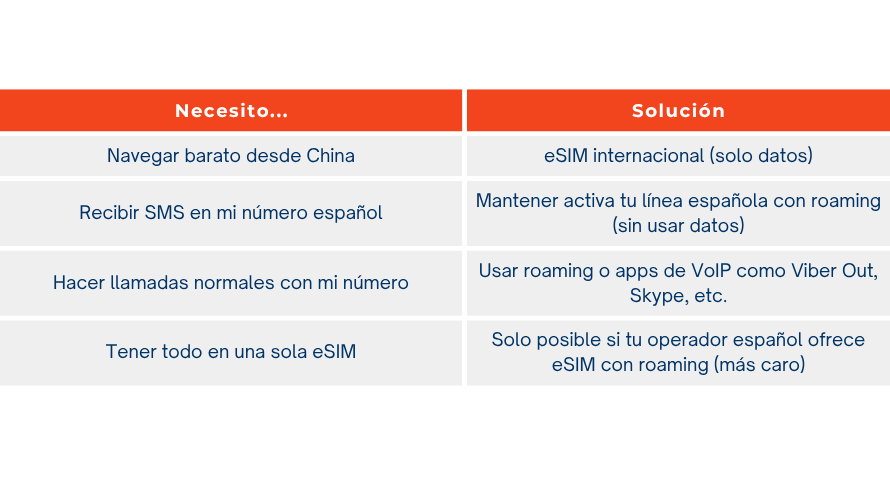 | Necesito... | Solución |
|---|---|
| Navegar barato desde China | eSIM internacional (solo datos) |
| Recibir SMS en mi número español | Mantener activa tu línea española con roaming (sin usar datos) |
| Hacer llamadas normales con mi número | Usar roaming o apps de VoIP como Viber Out, Skype, etc. |
| Tener todo en una sola eSIM | Solo posible si tu operador español ofrece eSIM con roaming (más caro) |